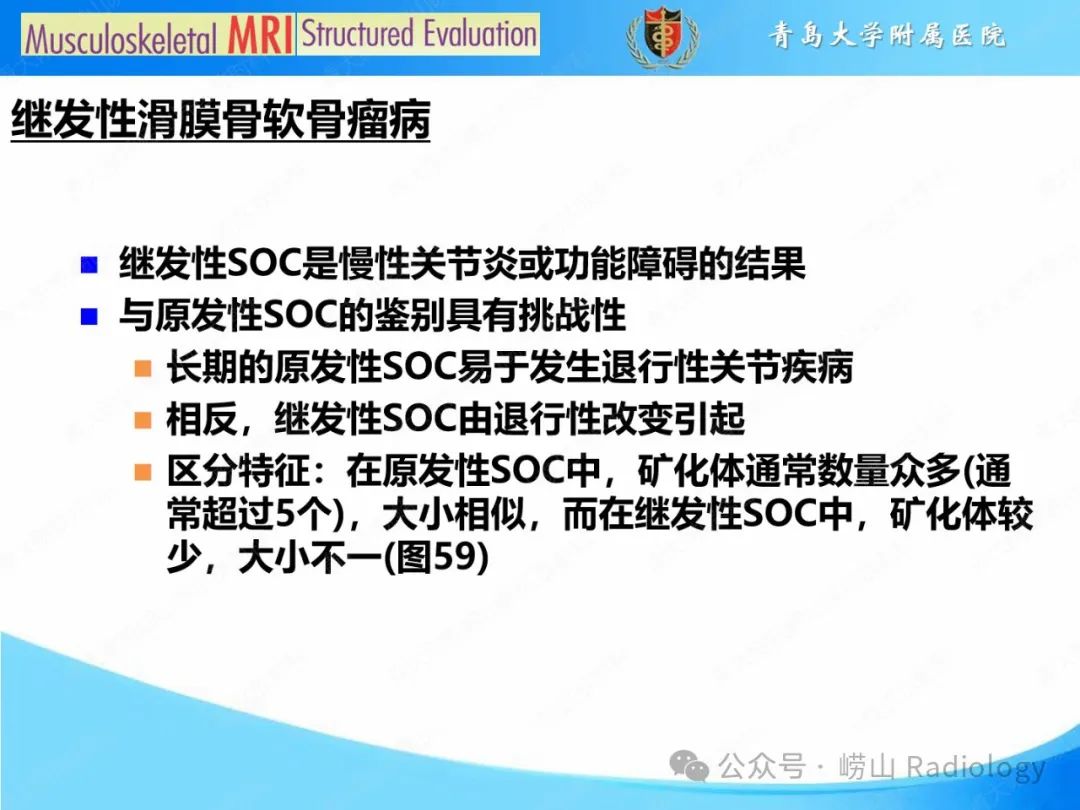 Musculoskeletal MRI Structured Evaluation

青岛大学附属医院

继发性滑膜骨软骨瘤病

继发性SOC是慢性关节炎或功能障碍的结果

与原发性SOC的鉴别具有挑战性

长期的原发性SOC易于发生退行性关节疾病

相反，继发性SOC由退行性改变引起

区分特征：在原发性SOC中，矿化体通常数量众多(通常超过5个)，大小相似，而在继发性SOC中，矿化体较少，大小不一(图59)

公众号 · 崂山 Radiology